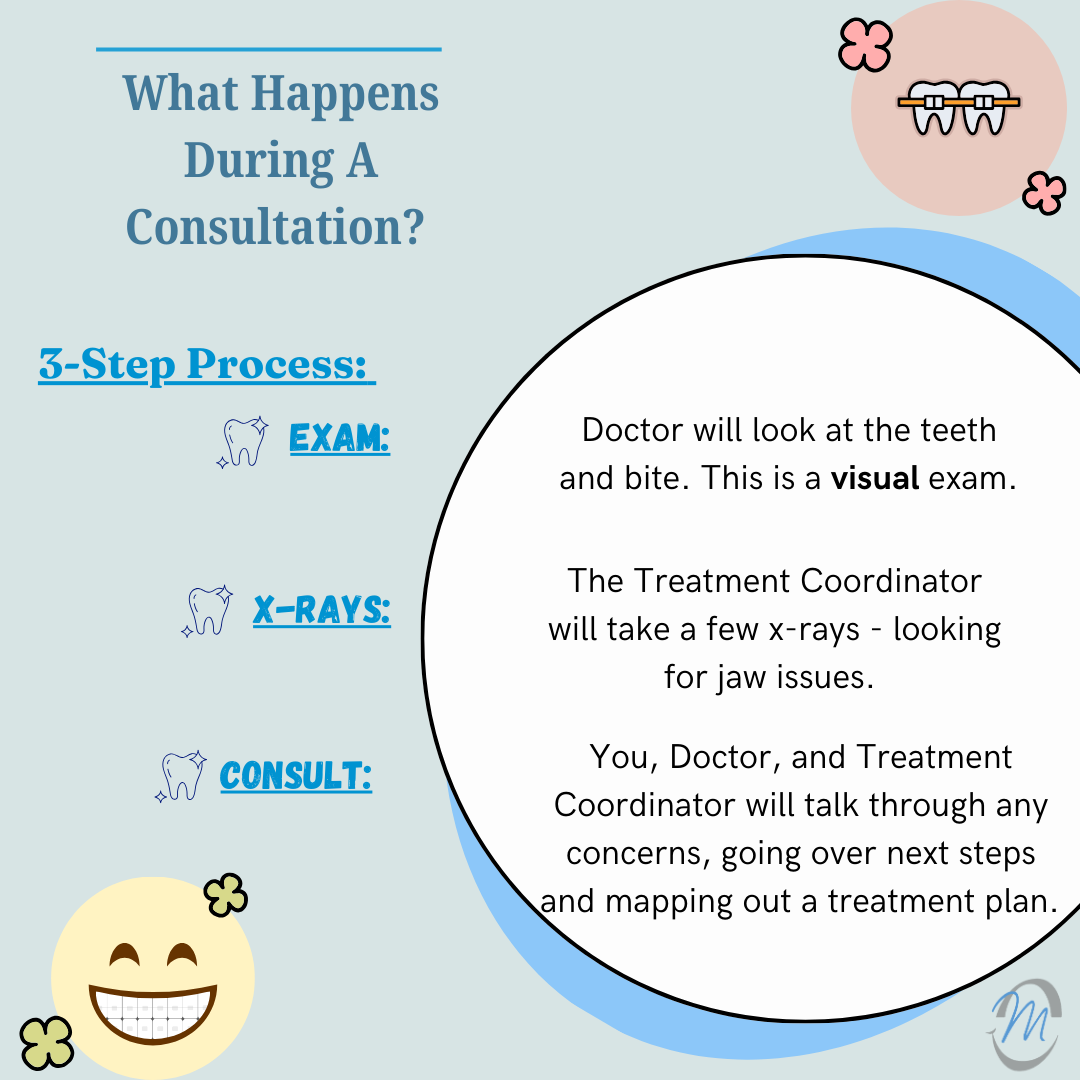 What Happens During A Consultation?

3-Step Process:

EXAM:

Doctor will look at the teeth and bite. This is a **visual** exam.

X-RAYS:

The Treatment Coordinator will take a few x-rays - looking for jaw issues.

CONSULT:

You, Doctor, and Treatment Coordinator will talk through any concerns, going over next steps and mapping out a treatment plan.

M